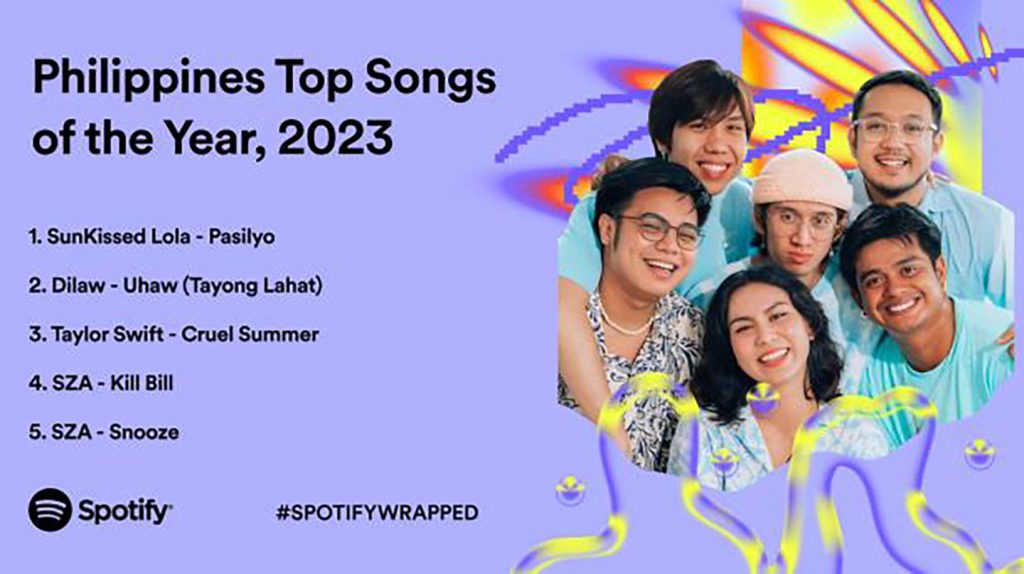 Philippines Top Songs of the Year, 2023

1. SunKissed Lola - Pasilyo

2. Dilaw - Uhaw (Tayong Lahat)

3. Taylor Swift - Cruel Summer

4. SZA - Kill Bill

5. SZA - Snooze

Spotify

#SPOTIFYWRAPPED